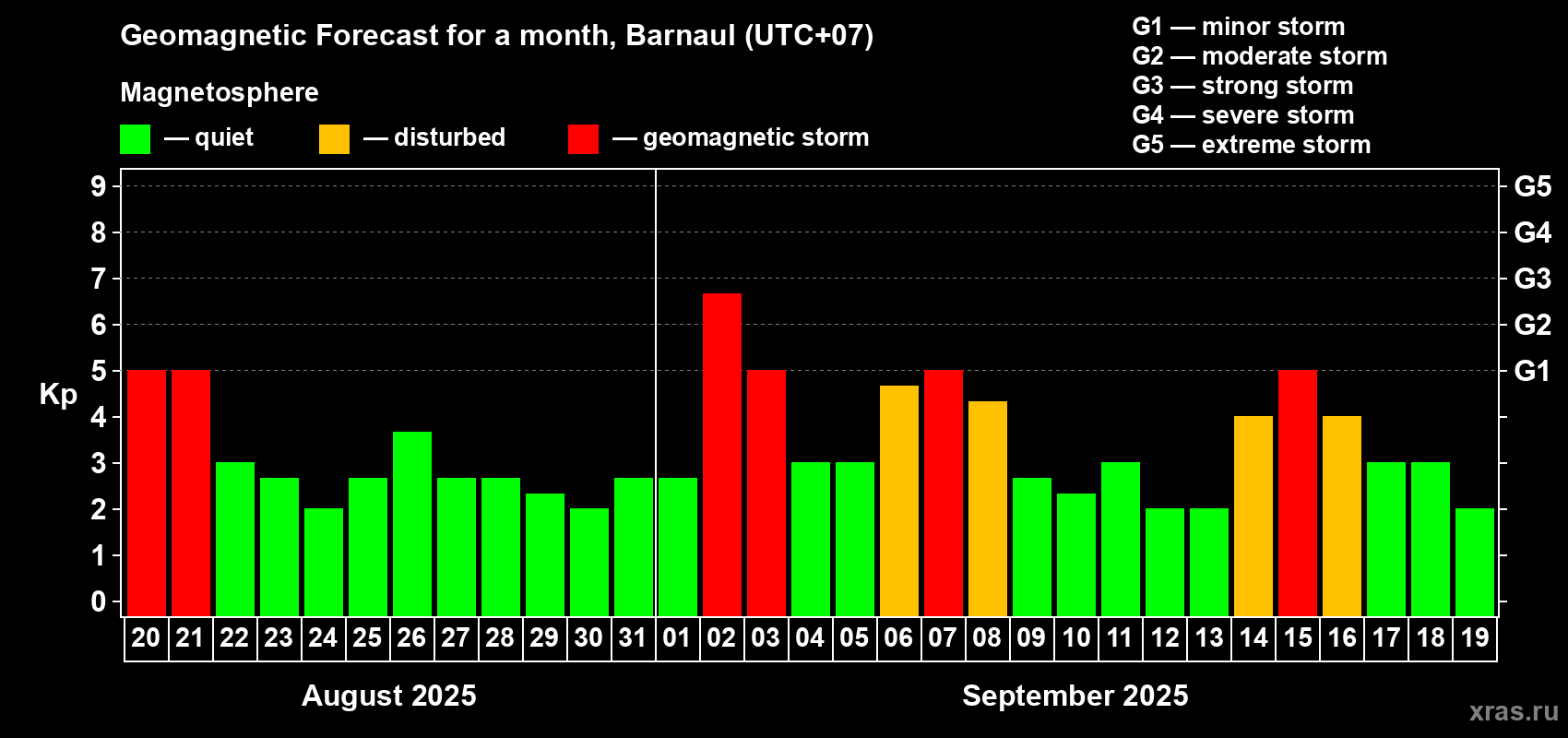 Geomagnetic Forecast for a month, Barnaul (UTC+07)

Magnetosphere

— quiet — disturbed — geomagnetic storm

G1 — minor storm
G2 — moderate storm
G3 — strong storm
G4 — severe storm
G5 — extreme storm

Kp

9
8
7
6
5
4
3
2
1
0

G5
G4
G3
G2
G1

20 21 22 23 24 25 26 27 28 29 30 31 01 02 03 04 05 06 07 08 09 10 11 12 13 14 15 16 17 18 19

August 2025

September 2025

xras.ru